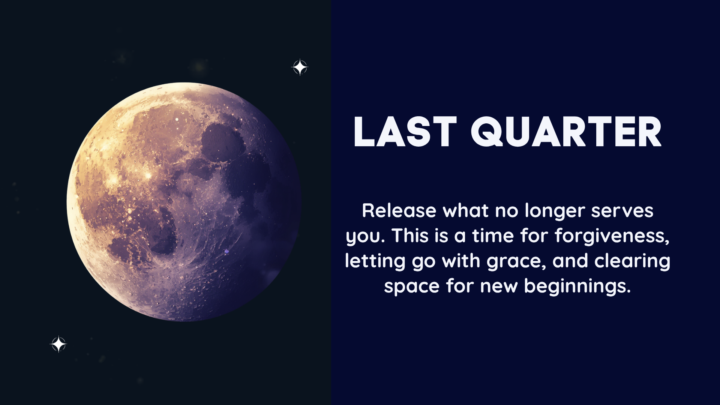 LAST QUARTER

Release what no longer serves you. This is a time for forgiveness, letting go with grace, and clearing space for new beginnings.